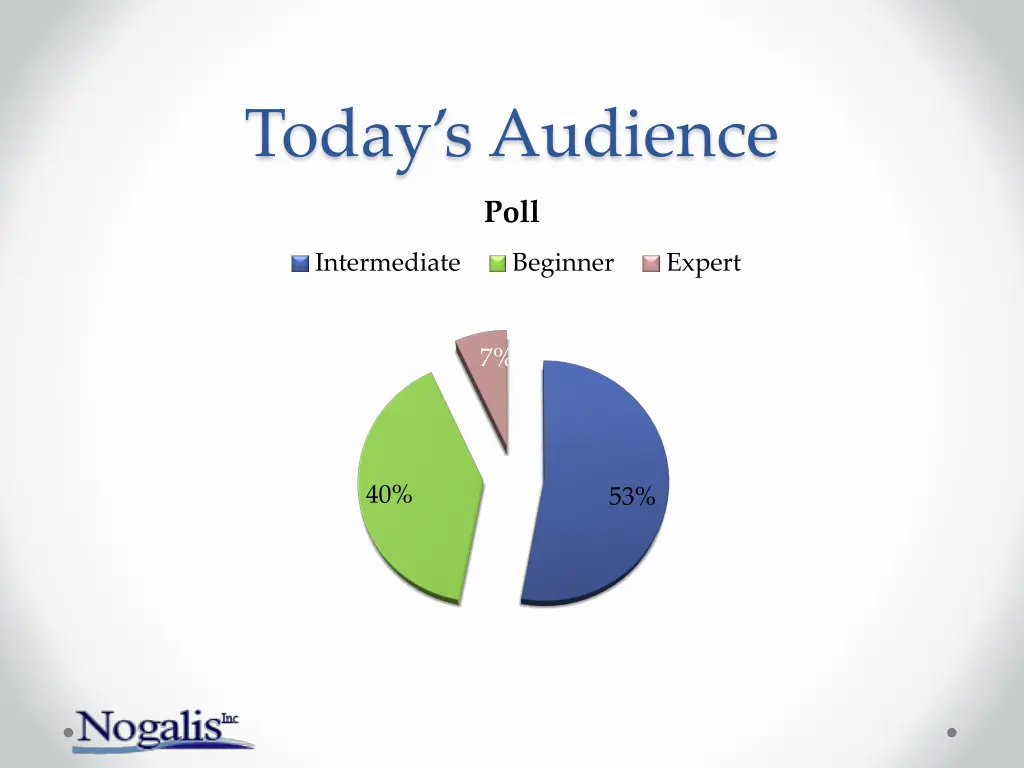 Today's Audience

Poll

Intermediate Beginner Expert

7%

40%

53%

Nogalis Inc